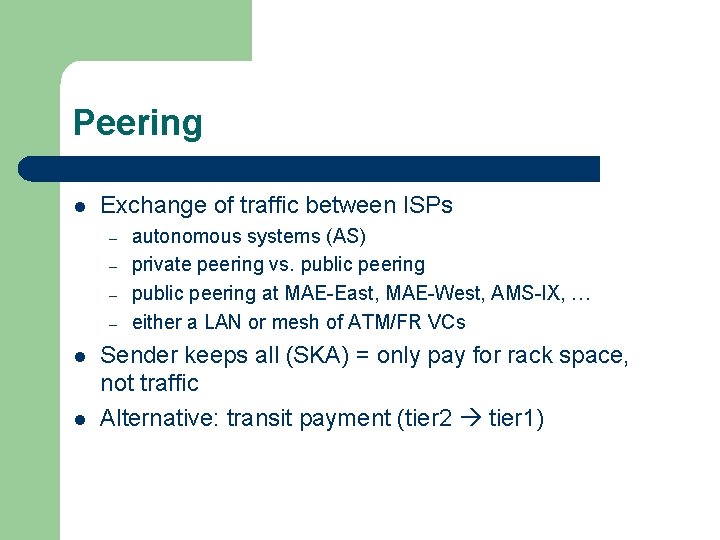 Peering

- Exchange of traffic between ISPs
  – autonomous systems (AS)
  – private peering vs. public peering
  – public peering at MAE-East, MAE-West, AMS-IX, …
  – either a LAN or mesh of ATM/FR VCs
- Sender keeps all (SKA) = only pay for rack space, not traffic
- Alternative: transit payment (tier2 → tier1)